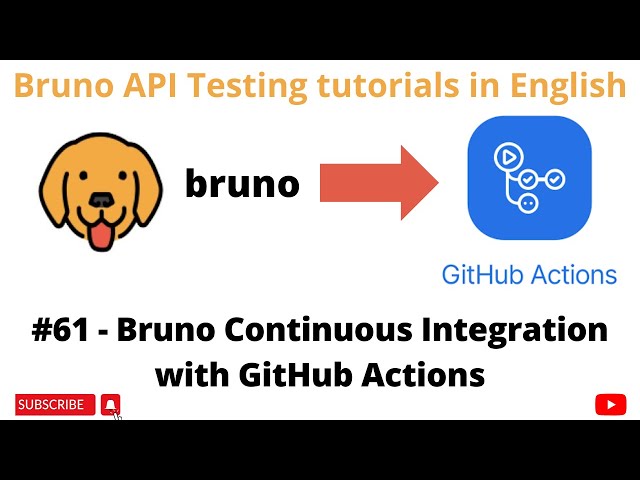 Bruno API Testing tutorials in English

bruno

GitHub Actions

#61 - Bruno Continuous Integration with GitHub Actions

SUBSCRIBE